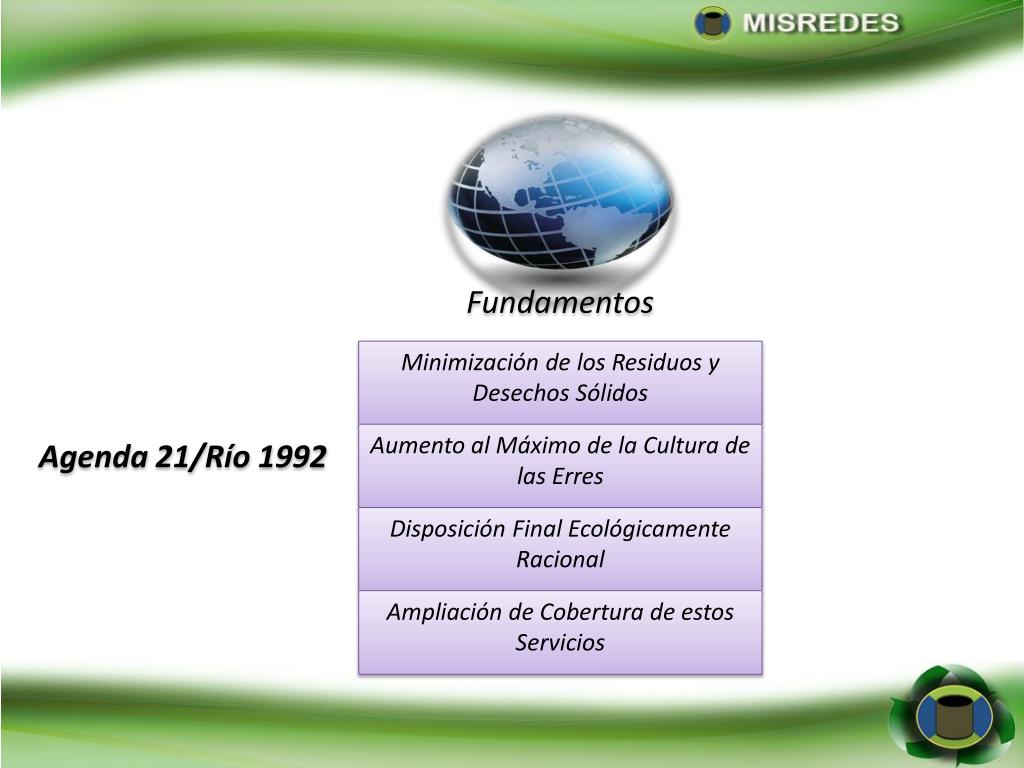 MISREDES

Fundamentos

Agenda 21/Río 1992

Minimización de los Residuos y Desechos Sólidos

Aumento al Máximo de la Cultura de las Erres

Disposición Final Ecológicamente Racional

Ampliación de Cobertura de estos Servicios